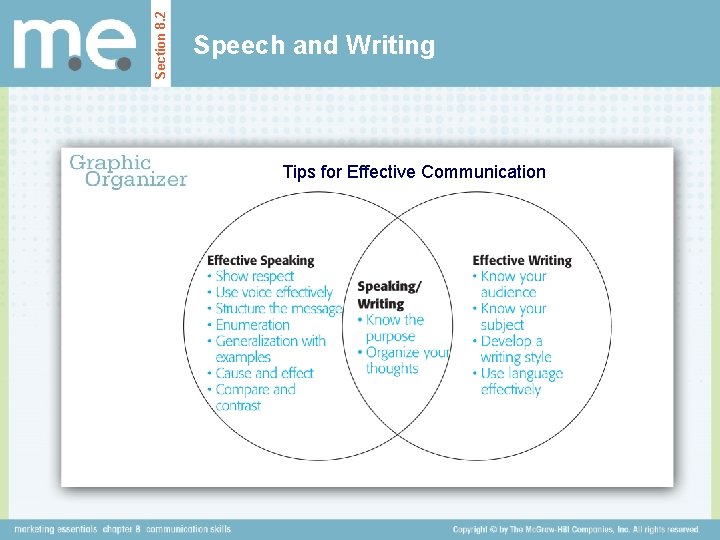 m.e.

Section 8.2

Speech and Writing

Graphic Organizer

Tips for Effective Communication

Effective Speaking
• Show respect
• Use voice effectively
• Structure the message
• Enumeration
• Generalization with examples
• Cause and effect
• Compare and contrast

Speaking/ Writing
• Know the purpose
• Organize your thoughts

Effective Writing
• Know your audience
• Know your subject
• Develop a writing style
• Use language effectively

marketing essentials chapter 8 communication skills

Copyright © by The McGraw-Hill Companies, Inc. All rights reserved.